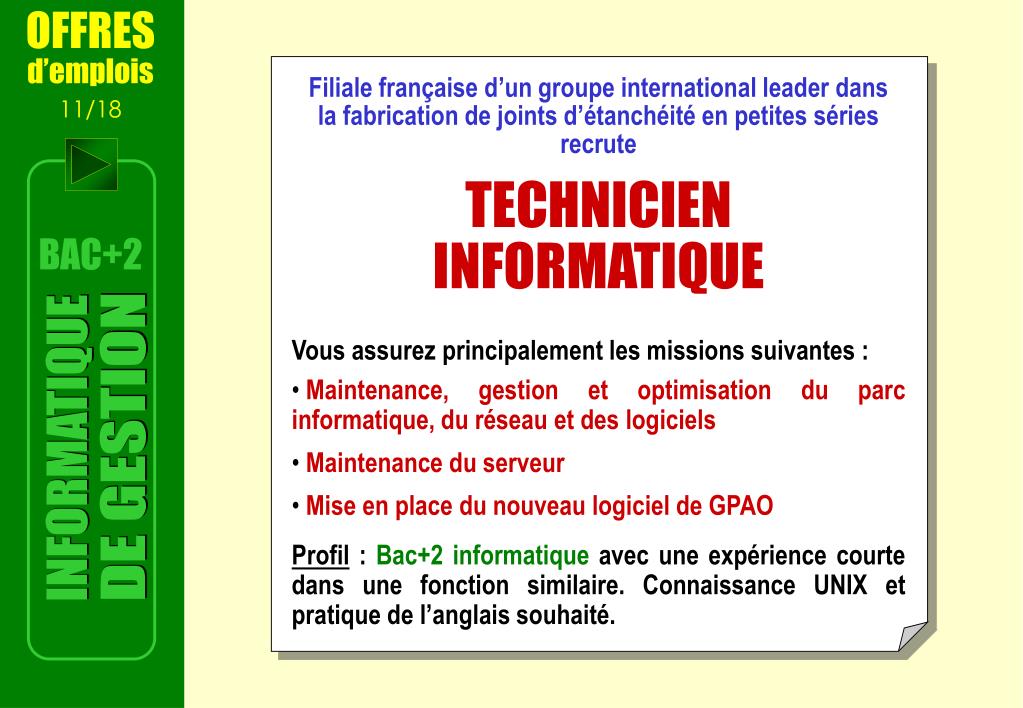 OFFRES
d'emplois
11/18

BAC+2

INFORMATIQUE
DE GESTION

Filiale française d'un groupe international leader dans la fabrication de joints d'étanchéité en petites séries recrute

TECHNICIEN
INFORMATIQUE

Vous assurez principalement les missions suivantes :

• Maintenance, gestion et optimisation du parc informatique, du réseau et des logiciels

• Maintenance du serveur

• Mise en place du nouveau logiciel de GPAO

Profil : Bac+2 informatique avec une expérience courte dans une fonction similaire. Connaissance UNIX et pratique de l'anglais souhaité.